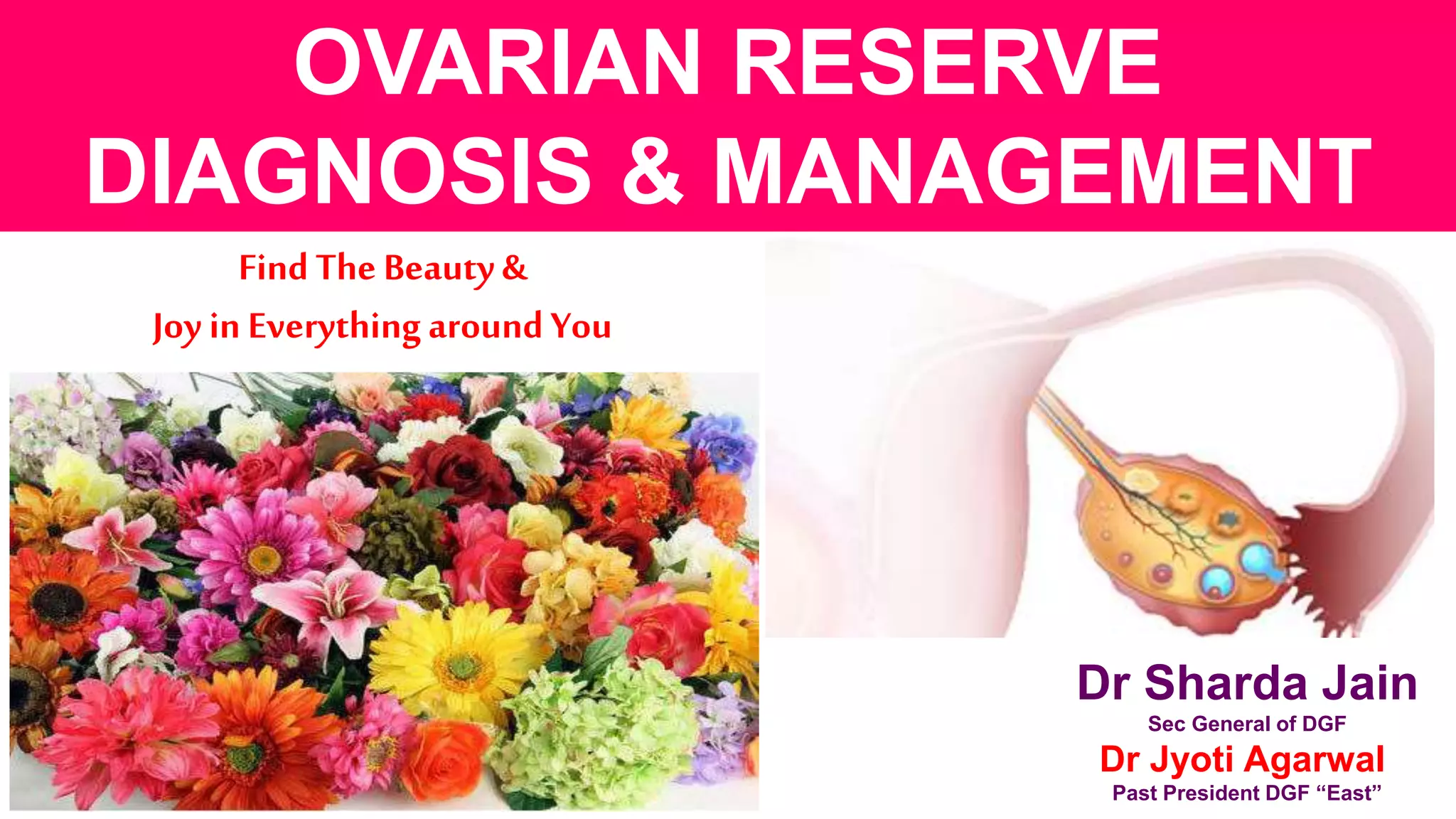 OVARIAN RESERVE DIAGNOSIS & MANAGEMENT

Find The Beauty &
Joy in Everything around You

Dr Sharda Jain
Sec General of DGF
Dr Jyoti Agarwal
Past President DGF “East”